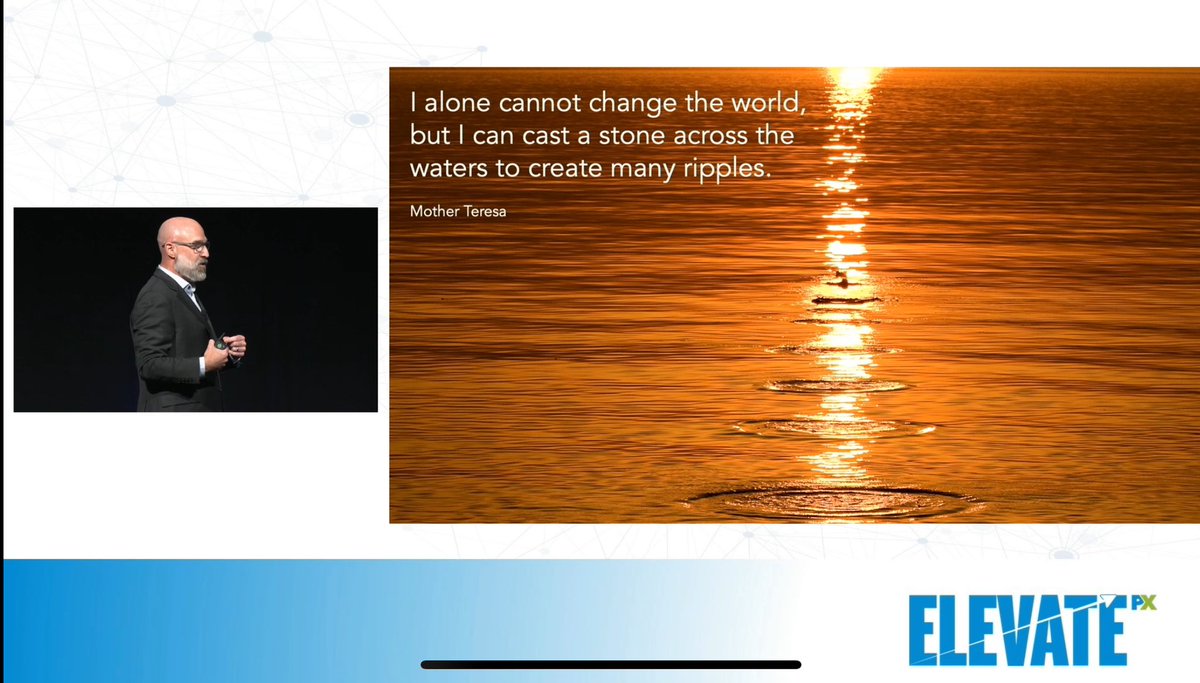 I alone cannot change the world, but I can cast a stone across the waters to create many ripples.

Mother Teresa

ELEVATE PX